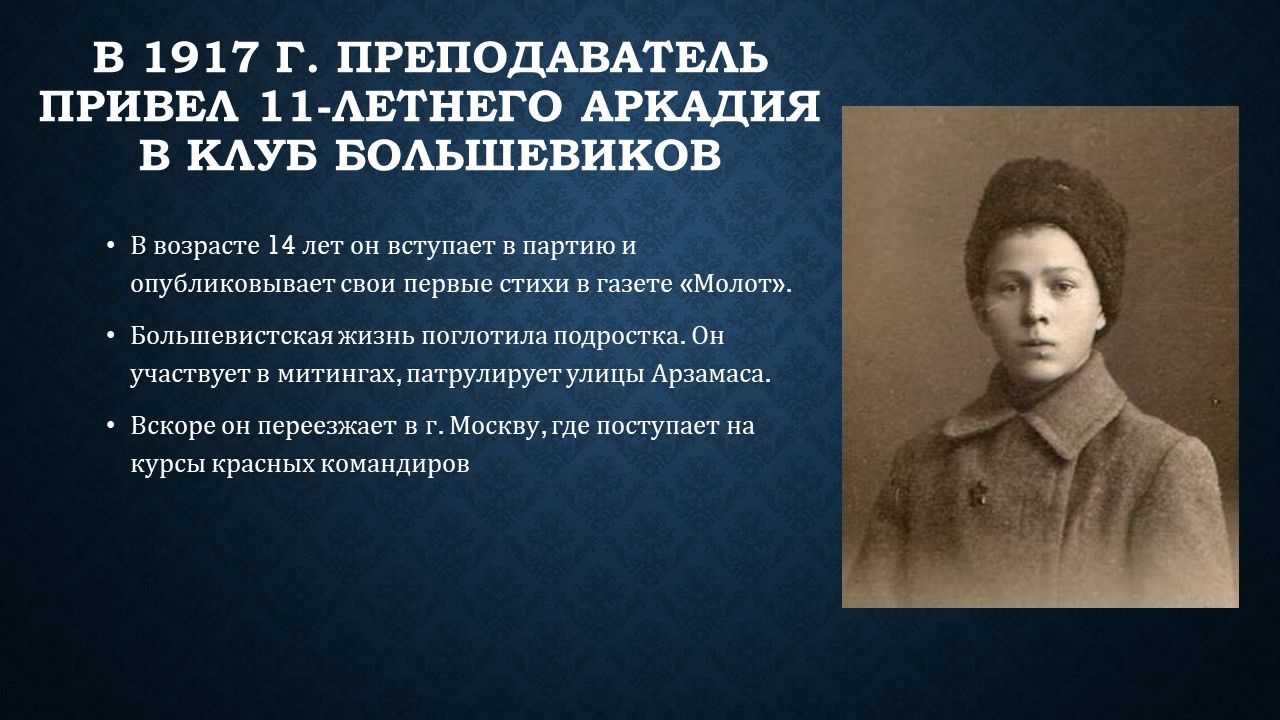 В 1917 Г. ПРЕПОДАВАТЕЛЬ ПРИВЕЛ 11-ЛЕТНЕГО АРКАДИЯ В КЛУБ БОЛЬШЕВИКОВ

• В возрасте 14 лет он вступает в партию и опубликовывает свои первые стихи в газете «Молот».

• Большевистская жизнь поглотила подростка. Он участвует в митингах, патрулирует улицы Арзамаса.

• Вскоре он переезжает в г. Москву, где поступает на курсы красных командиров